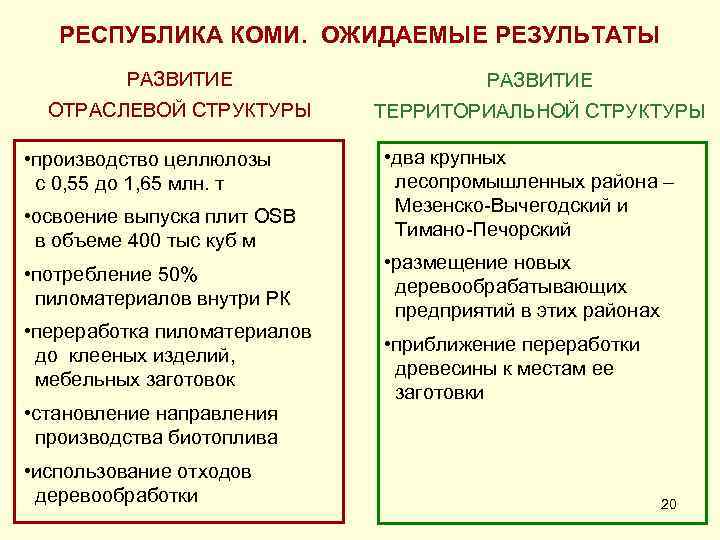 РЕСПУБЛИКА КОМИ. ОЖИДАЕМЫЕ РЕЗУЛЬТАТЫ

РАЗВИТИЕ ОТРАСЛЕВОЙ СТРУКТУРЫ

•производство целлюлозы с 0,55 до 1,65 млн. т

•освоение выпуска плит OSB в объеме 400 тыс куб м

•потребление 50% пиломатериалов внутри РК

•переработка пиломатериалов до клееных изделий, мебельных заготовок

•становление направления производства биотоплива

•использование отходов деревообработки

РАЗВИТИЕ ТЕРРИТОРИАЛЬНОЙ СТРУКТУРЫ

•два крупных лесопромышленных района – Мезенско-Вычегодский и Тимано-Печорский

•размещение новых деревообрабатывающих предприятий в этих районах

•приближение переработки древесины к местам ее заготовки

20